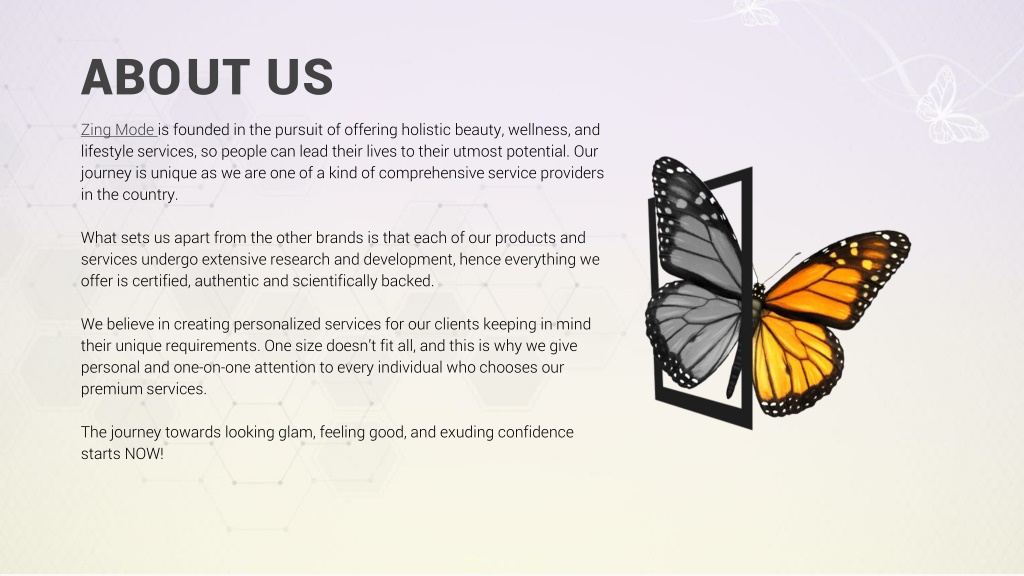 ABOUT US

Zing Mode is founded in the pursuit of offering holistic beauty, wellness, and lifestyle services, so people can lead their lives to their utmost potential. Our journey is unique as we are one of a kind of comprehensive service providers in the country.

What sets us apart from the other brands is that each of our products and services undergo extensive research and development, hence everything we offer is certified, authentic and scientifically backed.

We believe in creating personalized services for our clients keeping in mind their unique requirements. One size doesn't fit all, and this is why we give personal and one-on-one attention to every individual who chooses our premium services.

The journey towards looking glam, feeling good, and exuding confidence starts NOW!